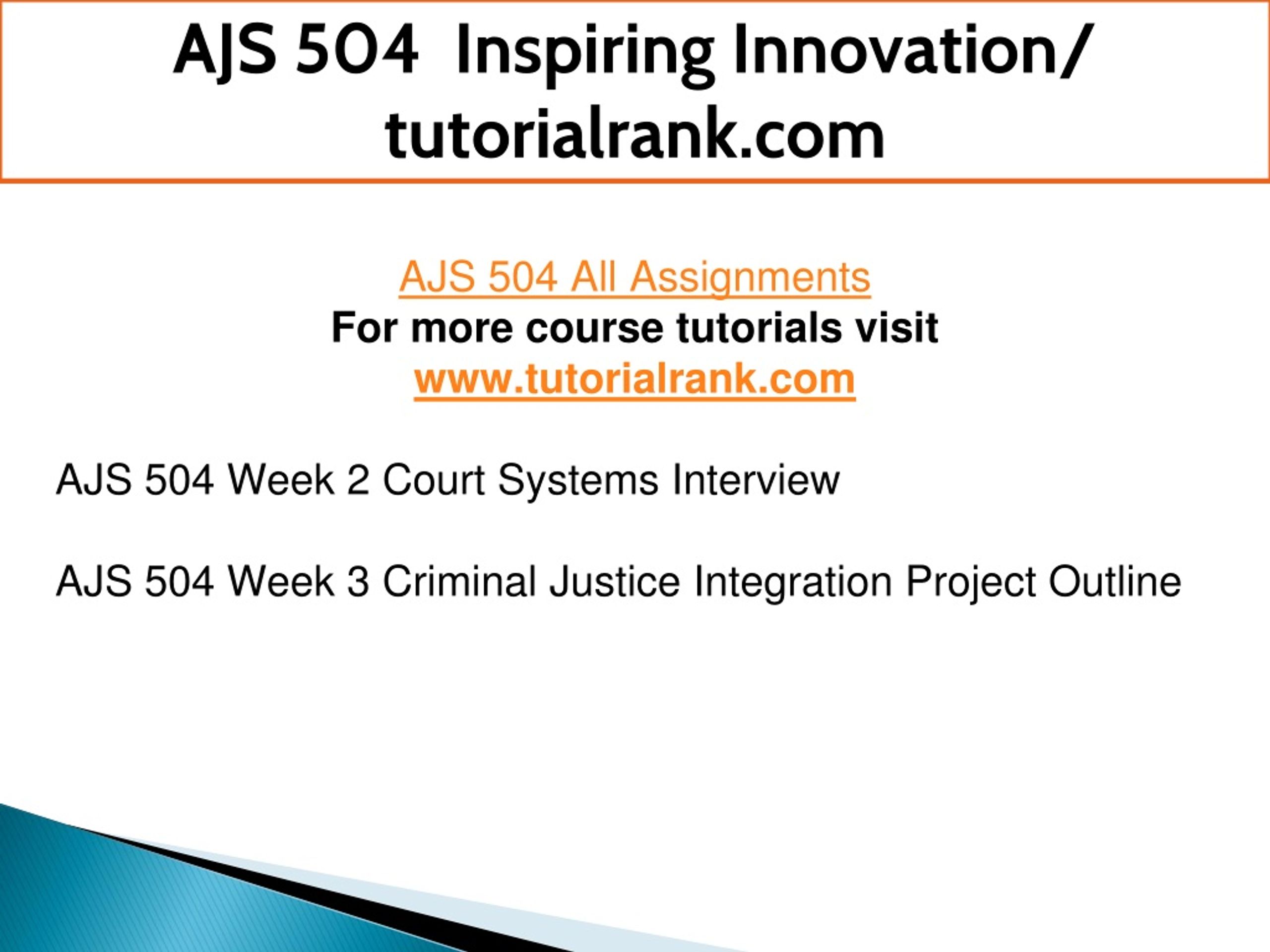 AJS 504 Inspiring Innovation/ tutorialrank.com

AJS 504 All Assignments
For more course tutorials visit
www.tutorialrank.com

AJS 504 Week 2 Court Systems Interview

AJS 504 Week 3 Criminal Justice Integration Project Outline